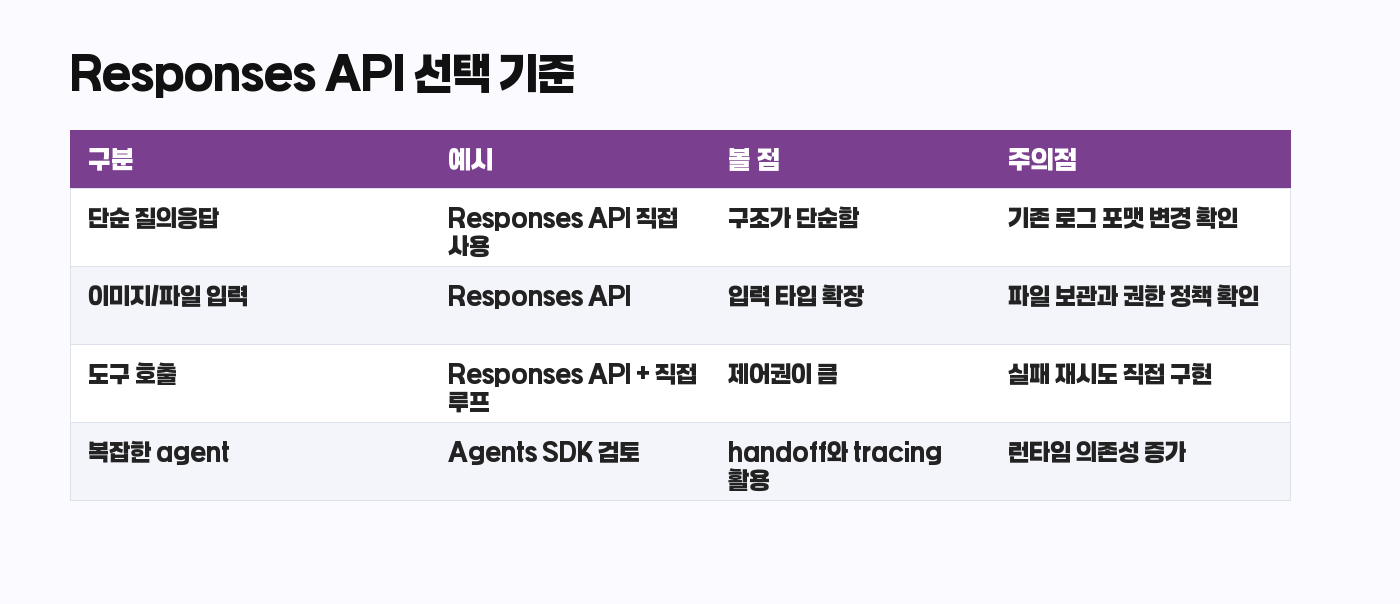 Responses API 선택 기준

| 구분 | 예시 | 볼 점 | 주의점 |
|---|---|---|---|
| 단순 질의응답 | Responses API 직접 사용 | 구조가 단순함 | 기존 로그 포맷 변경 확인 |
| 이미지/파일 입력 | Responses API | 입력 타입 확장 | 파일 보관과 권한 정책 확인 |
| 도구 호출 | Responses API + 직접 루프 | 제어권이 큼 | 실패 재시도 직접 구현 |
| 복잡한 agent | Agents SDK 검토 | handoff와 tracing 활용 | 런타임 의존성 증가 |